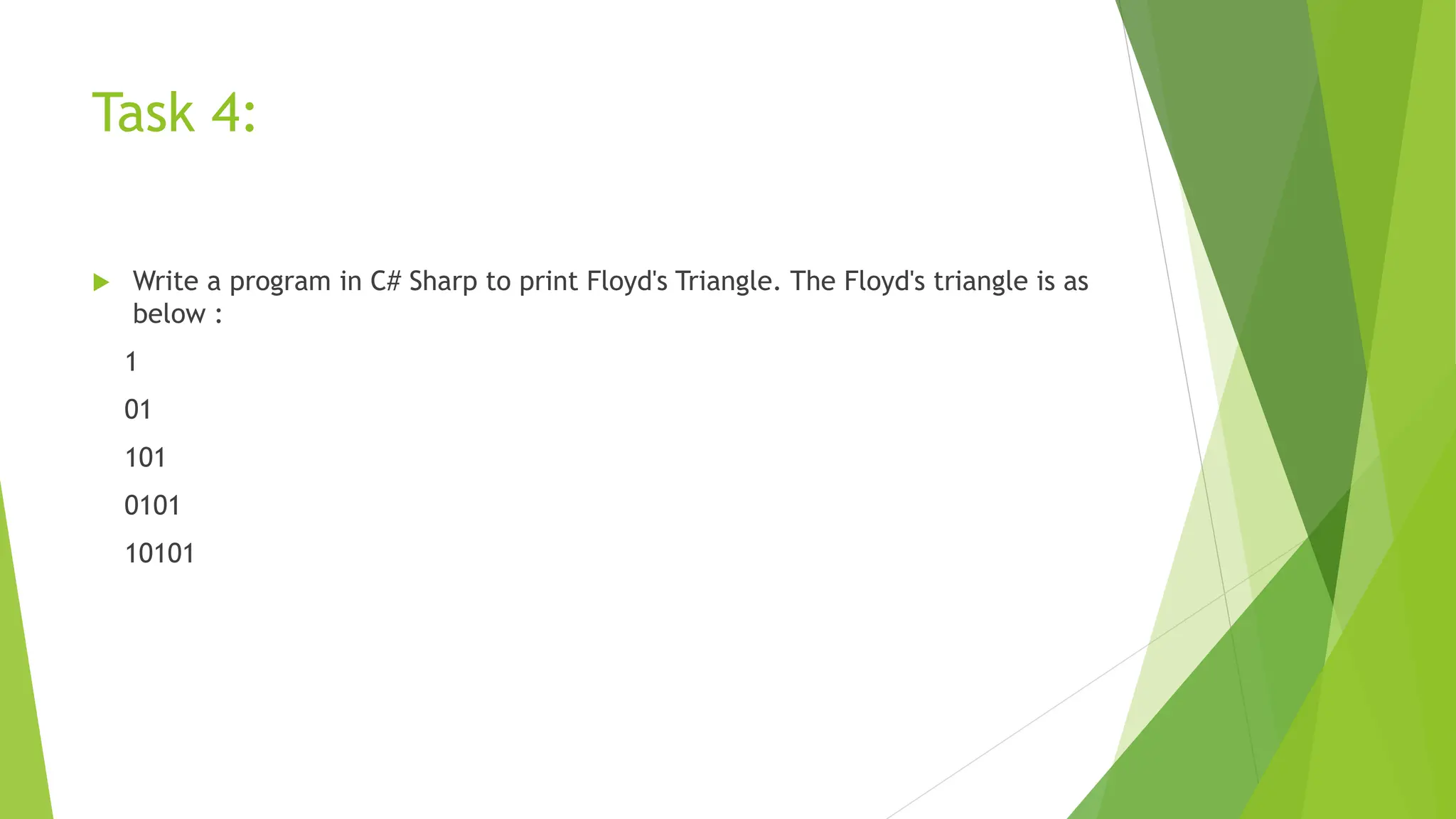 Task 4:

Write a program in C# Sharp to print Floyd's Triangle. The Floyd's triangle is as below :

1

01

101

0101

10101